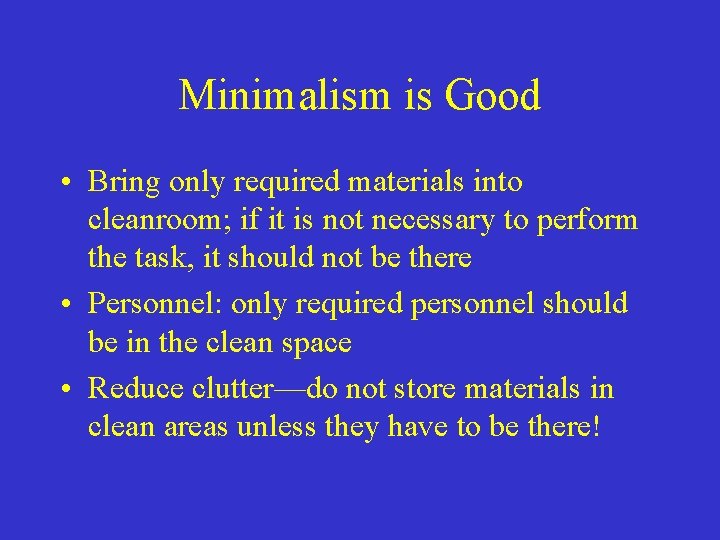 Minimalism is Good

• Bring only required materials into cleanroom; if it is not necessary to perform the task, it should not be there

• Personnel: only required personnel should be in the clean space

• Reduce clutter—do not store materials in clean areas unless they have to be there!